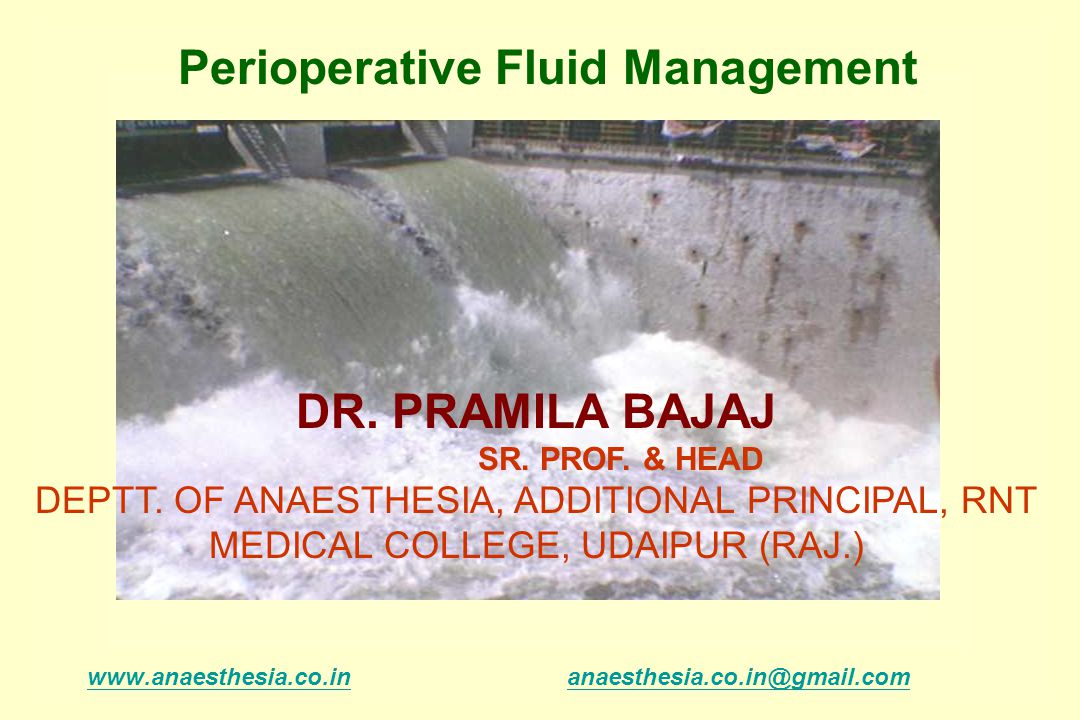 Perioperative Fluid Management

DR. PRAMILA BAJAJ

SR. PROF. & HEAD

DEPTT. OF ANAESTHESIA, ADDITIONAL PRINCIPAL, RNT MEDICAL COLLEGE, UDAIPUR (RAJ.)

www.anaesthesia.co.in anaesthesia.co.in@gmail.com